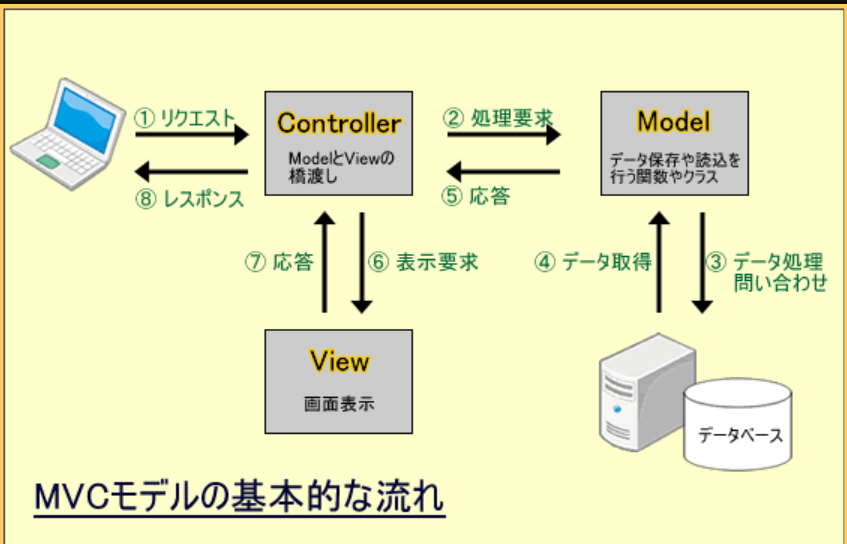 ① リクエスト

⑧ レスポンス

Controller

ModelとViewの橋渡し

② 処理要求

⑤ 応答

Model

データ保存や読込を行う関数やクラス

⑦ 応答

⑥ 表示要求

④ データ取得

③ データ処理問い合わせ

View

画面表示

データベース

MVCモデルの基本的な流れ